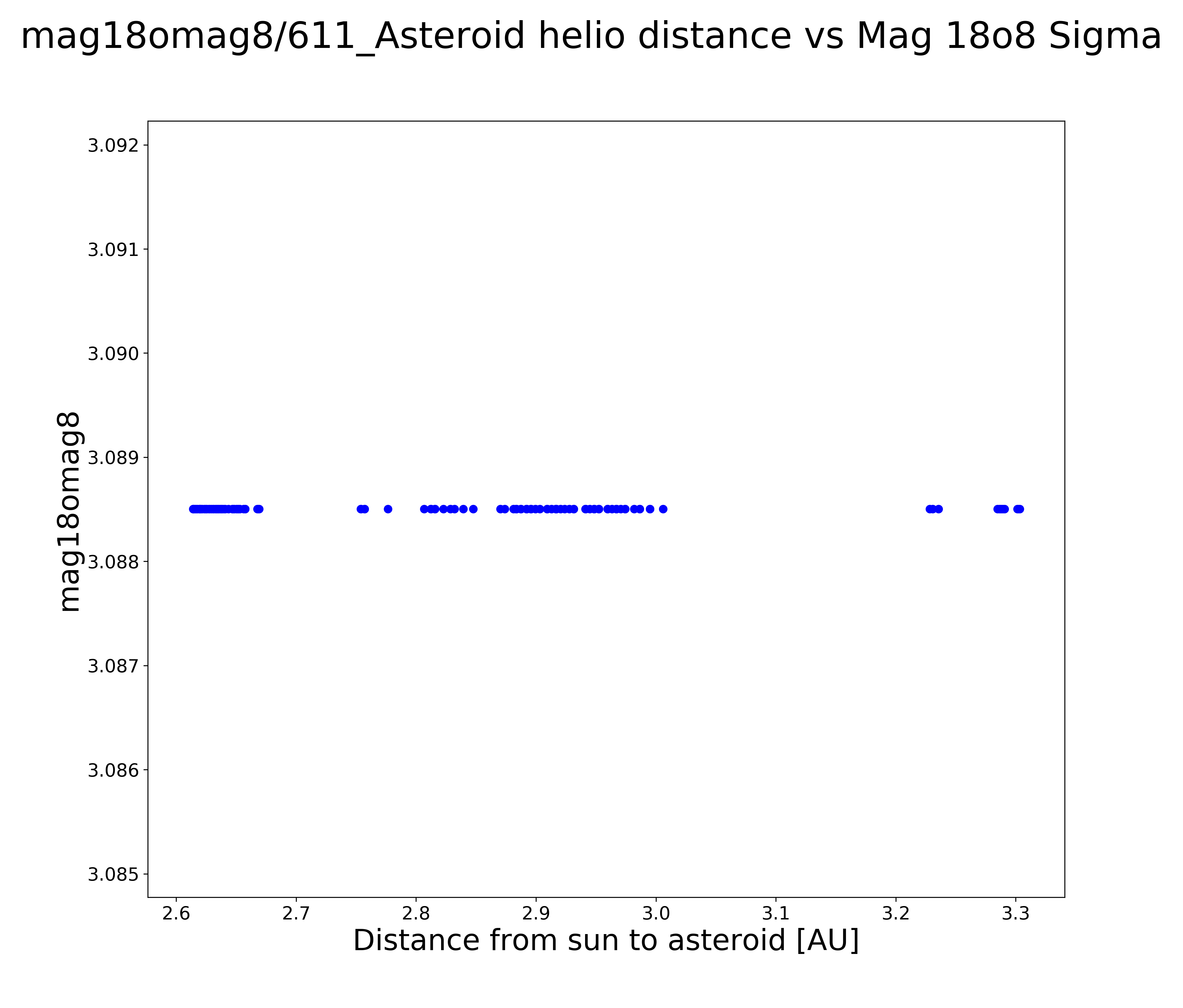 mag18omag8/611_Asteroid helio distance vs Mag 18o8 Sigma

mag18omag8

3.092
3.091
3.090
3.089
3.088
3.087
3.086
3.085

2.6
2.7
2.8
2.9
3.0
3.1
3.2
3.3

Distance from sun to asteroid [AU]